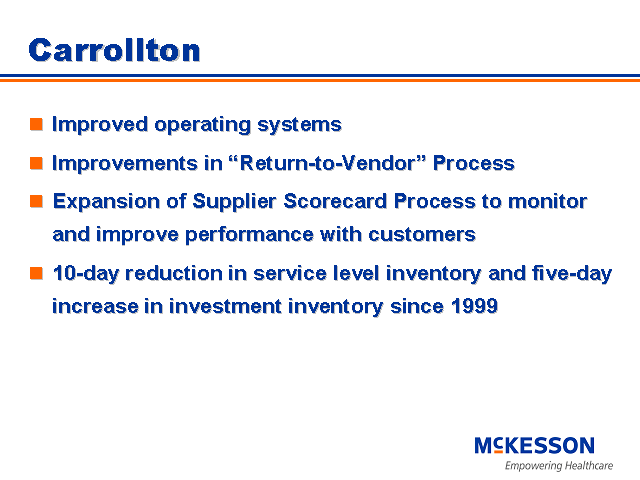 Carrollton

- Improved operating systems
- Improvements in “Return-to-Vendor” Process
- Expansion of Supplier Scorecard Process to monitor and improve performance with customers
- 10-day reduction in service level inventory and five-day increase in investment inventory since 1999

McKESSON
Empowering Healthcare